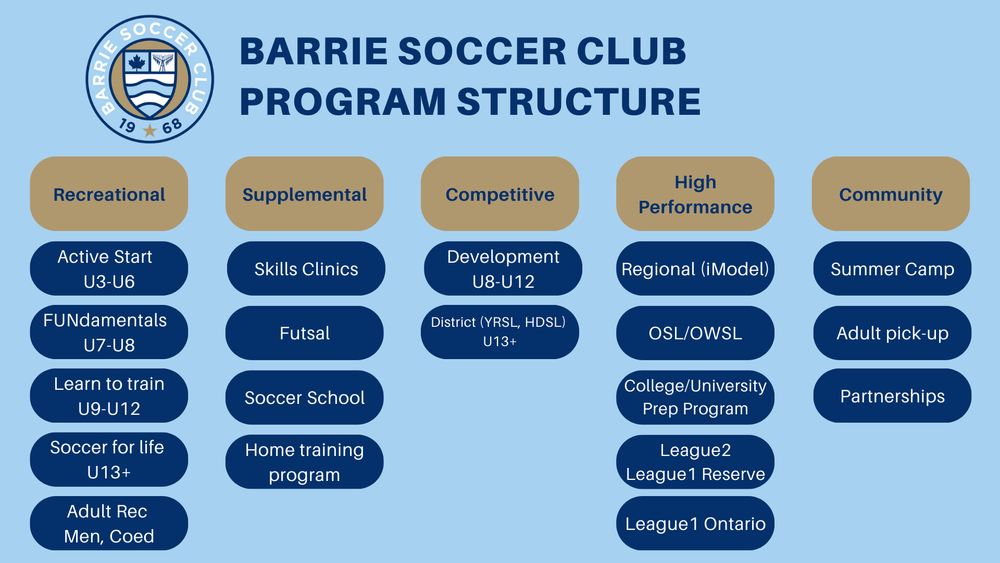 BARRIE SOCCER CLUB
19 68

BARRIE SOCCER CLUB
PROGRAM STRUCTURE

Recreational
Active Start U3-U6
FUNdamentals U7-U8
Learn to train U9-U12
Soccer for life U13+
Adult Rec Men, Coed

Supplemental
Skills Clinics
Futsal
Soccer School
Home training program

Competitive
Development U8-U12
District (YRSL, HDSL) U13+

High Performance
Regional (iModel)
OSL/OWSL
College/University Prep Program
League2 League1 Reserve
League1 Ontario

Community
Summer Camp
Adult pick-up
Partnerships